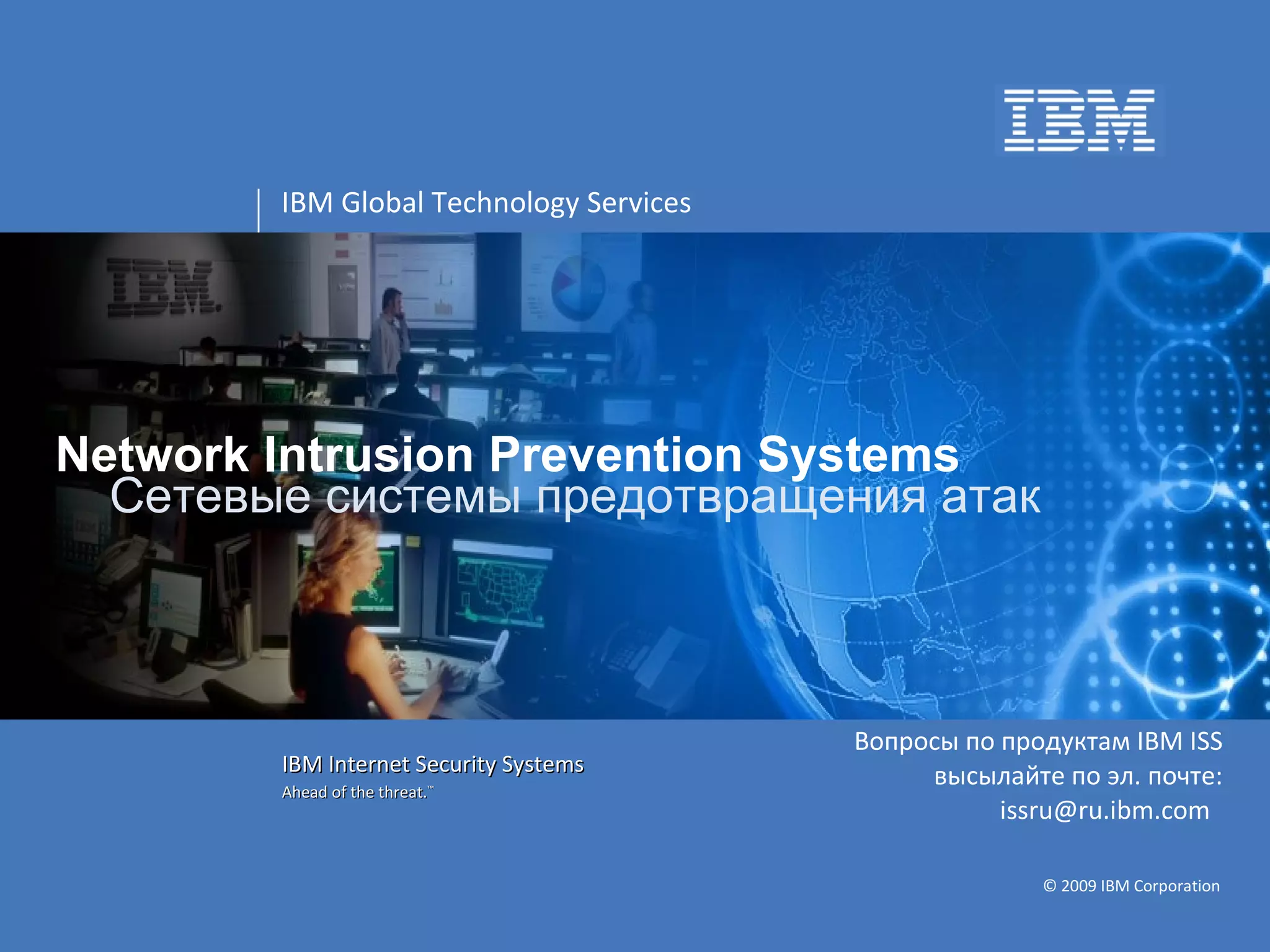 IBM

IBM Global Technology Services

IBM

Network Intrusion Prevention Systems
Сетевые системы предотвращения атак

IBM Internet Security Systems
Ahead of the threat.™

Вопросы по продуктам IBM ISS высылайте по эл. почте: issru@ru.ibm.com

© 2009 IBM Corporation